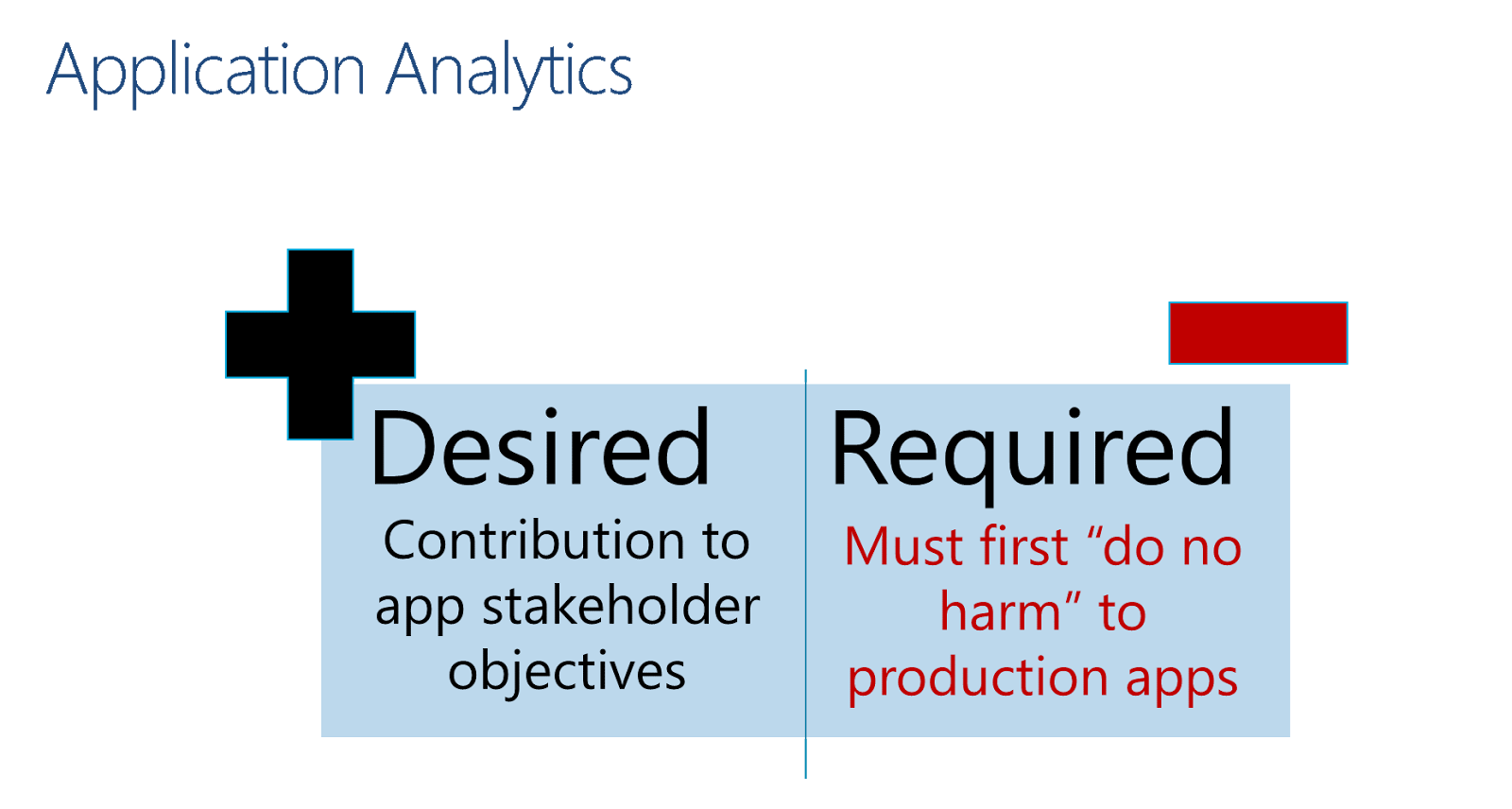 Application Analytics

Desired

Contribution to app stakeholder objectives

Required

Must first “do no harm” to production apps